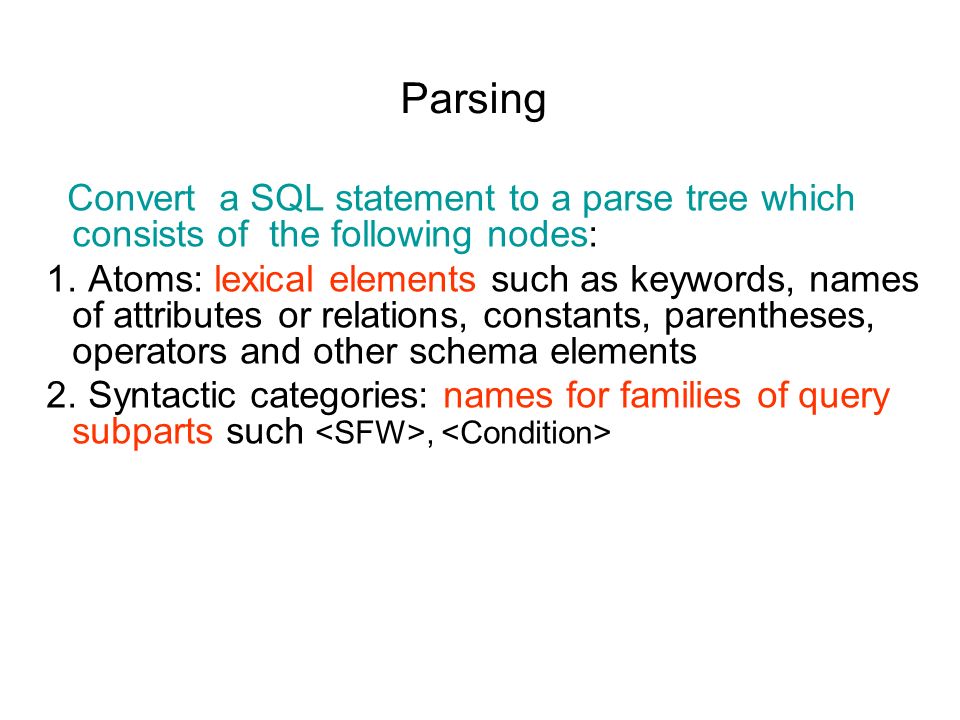 Parsing

Convert a SQL statement to a parse tree which consists of the following nodes:

1. Atoms: lexical elements such as keywords, names of attributes or relations, constants, parentheses, operators and other schema elements

2. Syntactic categories: names for families of query subparts such <SFW>, <Condition>